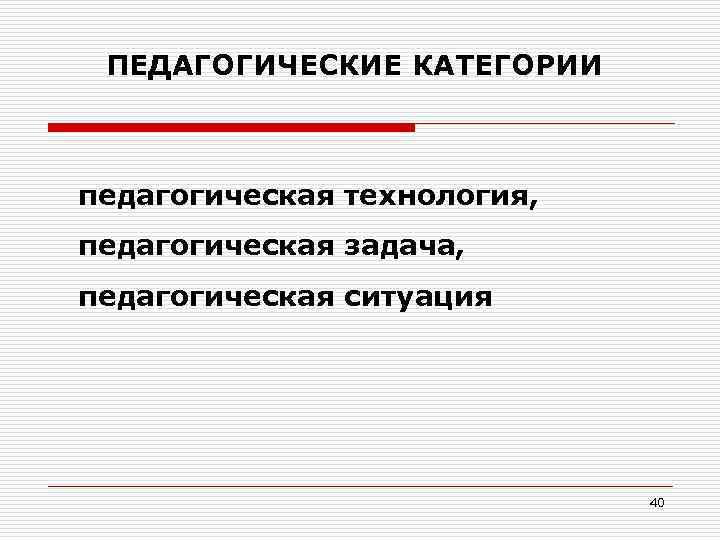 ПЕДАГОГИЧЕСКИЕ КАТЕГОРИИ

педагогическая технология,
педагогическая задача,
педагогическая ситуация

40